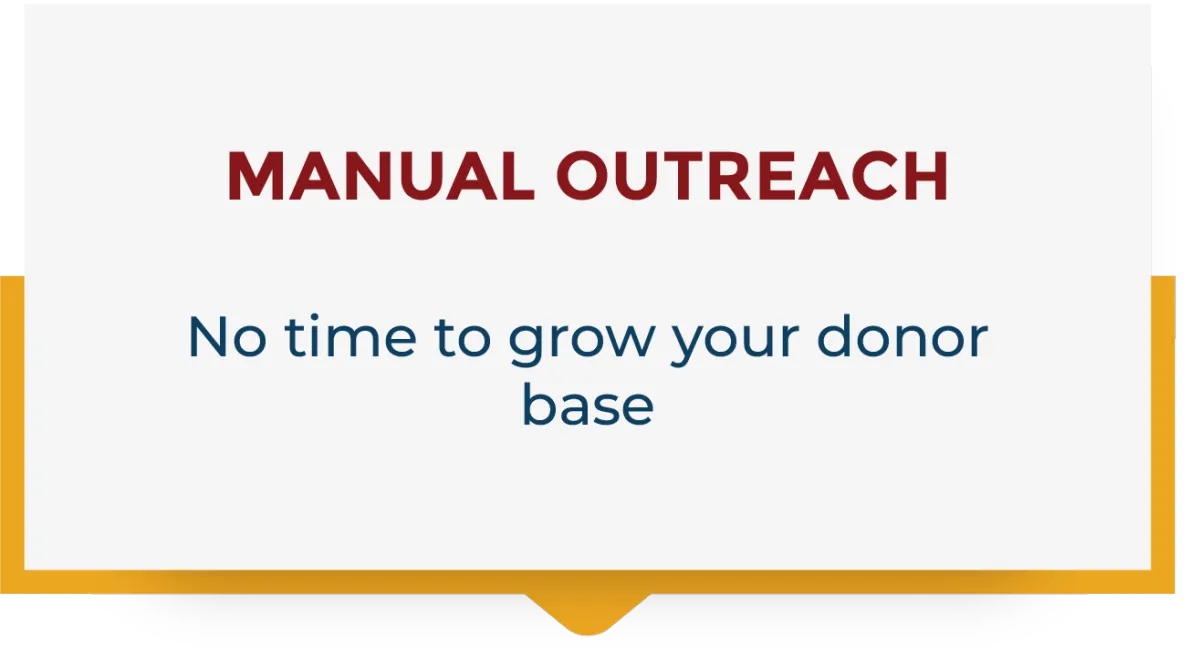 MANUAL OUTREACH

No time to grow your donor base